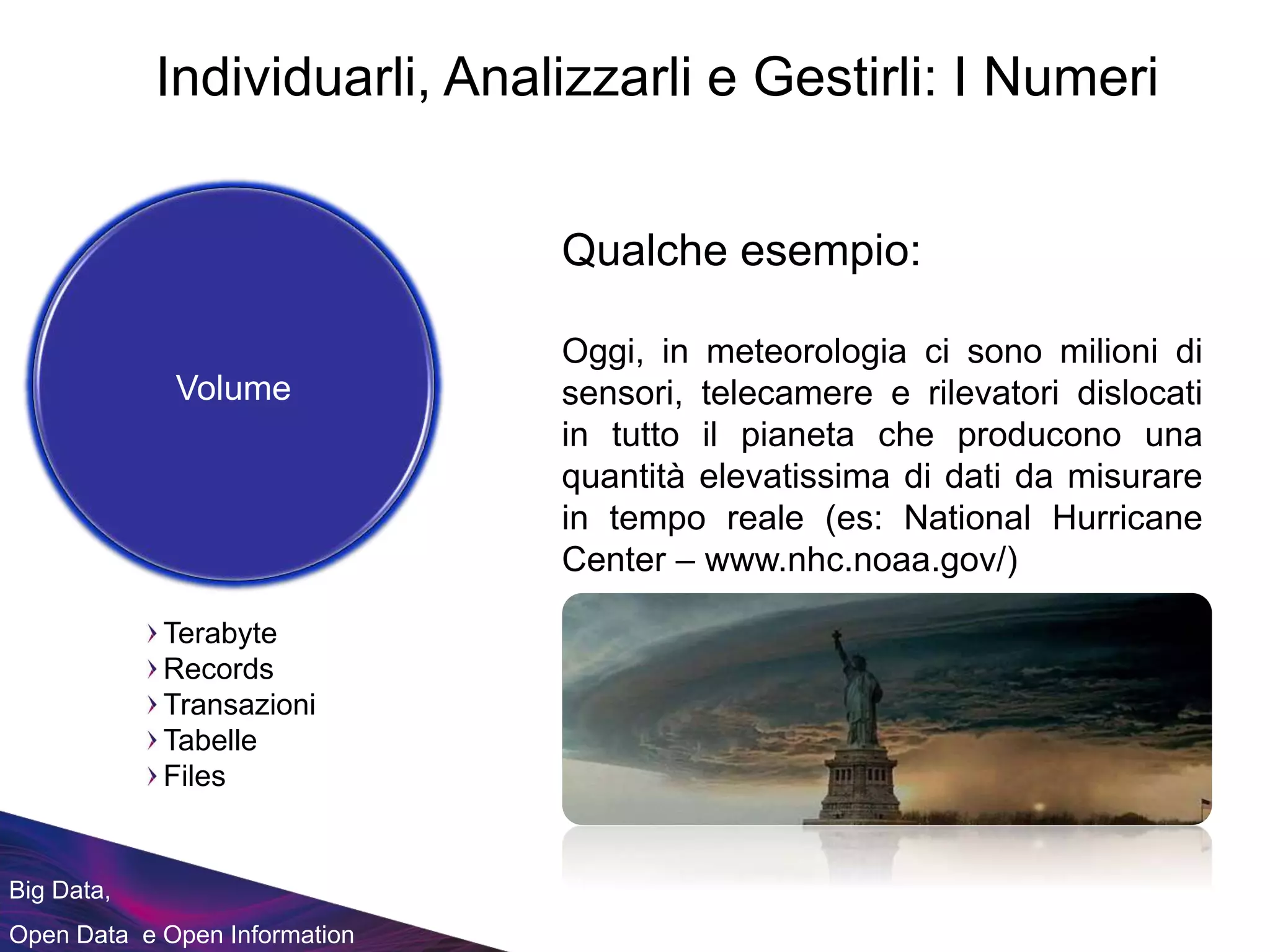 Individuarli, Analizzarli e Gestirli: I Numeri

Volume

› Terabyte
› Records
› Transazioni
› Tabelle
› Files

Qualche esempio:

Oggi, in meteorologia ci sono milioni di sensori, telecamere e rilevatori dislocati in tutto il pianeta che producono una quantità elevatissima di dati da misurare in tempo reale (es: National Hurricane Center – www.nhc.noaa.gov/)

Big Data,

Open Data e Open Information